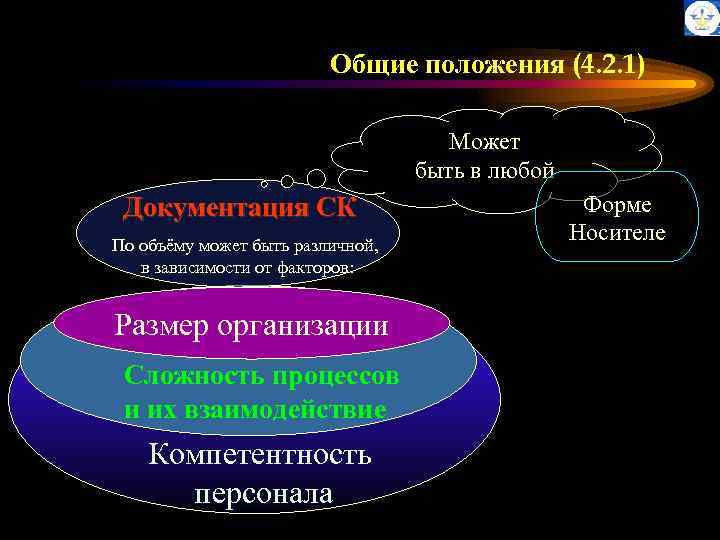 Общие положения (4.2.1)

Может быть в любой

Форме Носителе

Документация СК

По объёму может быть различной, в зависимости от факторов:

Размер организации

Сложность процессов и их взаимодействие

Компетентность персонала